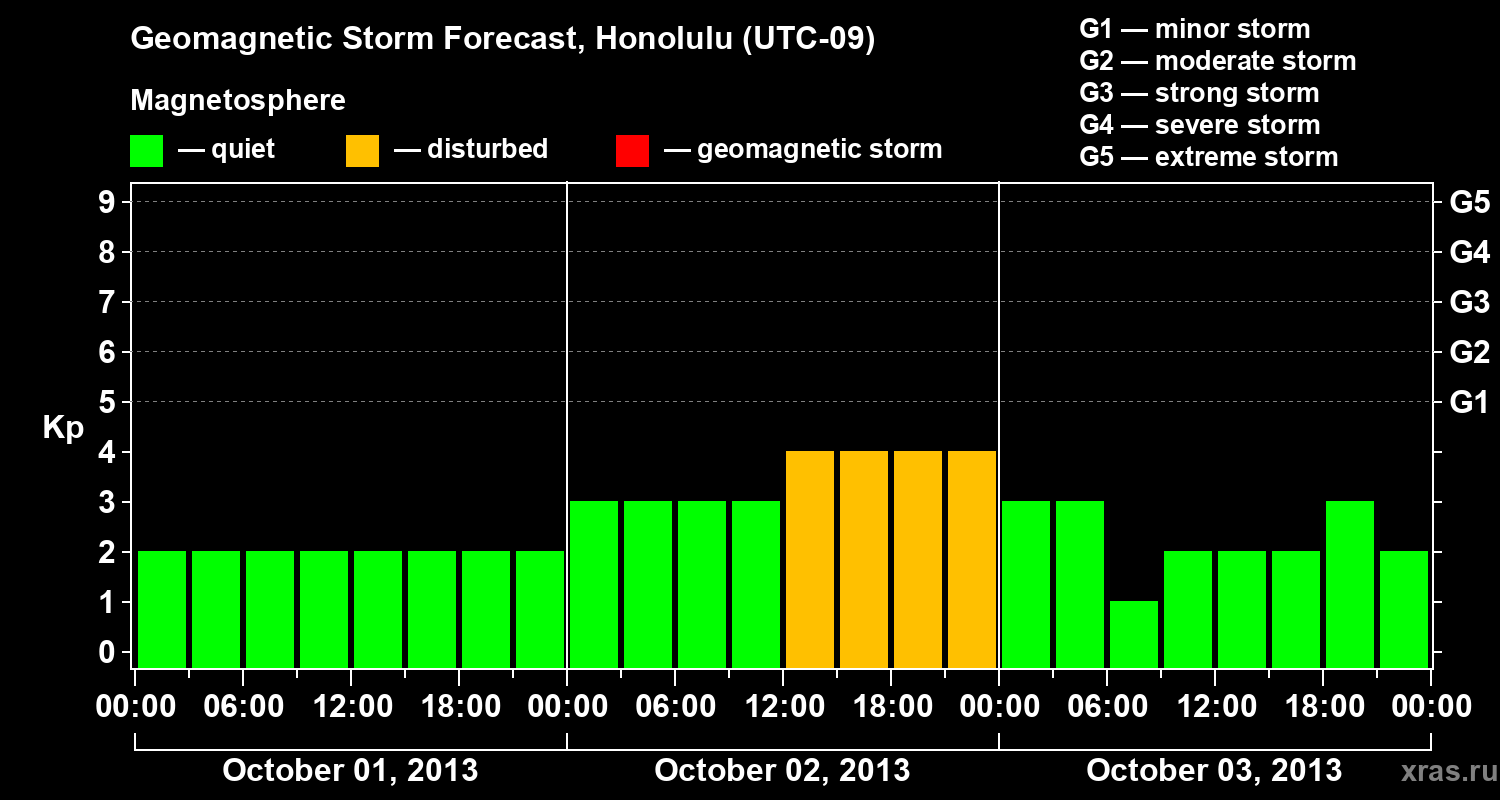 Geomagnetic Storm Forecast, Honolulu (UTC-09)

Magnetosphere

— quiet — disturbed — geomagnetic storm

G1 — minor storm
G2 — moderate storm
G3 — strong storm
G4 — severe storm
G5 — extreme storm

Kp

9
8
7
6
5
4
3
2
1
0

G5
G4
G3
G2
G1

00:00 06:00 12:00 18:00 00:00 06:00 12:00 18:00 00:00 06:00 12:00 18:00 00:00

October 01, 2013 October 02, 2013 October 03, 2013

xras.ru